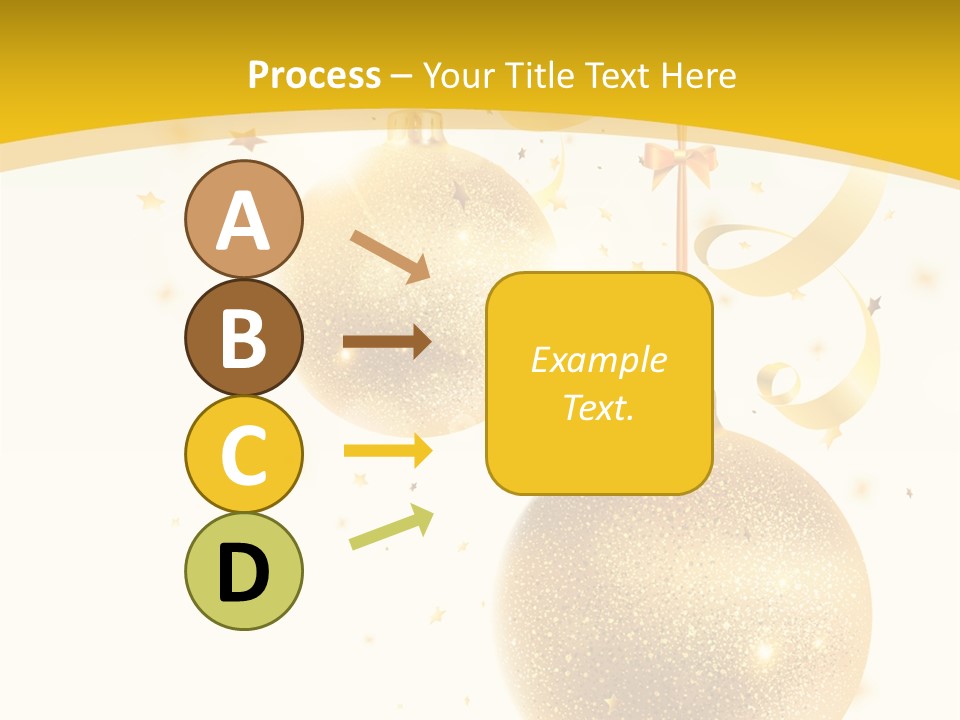 Process – Your Title Text Here

A

B

C

D

Example Text.